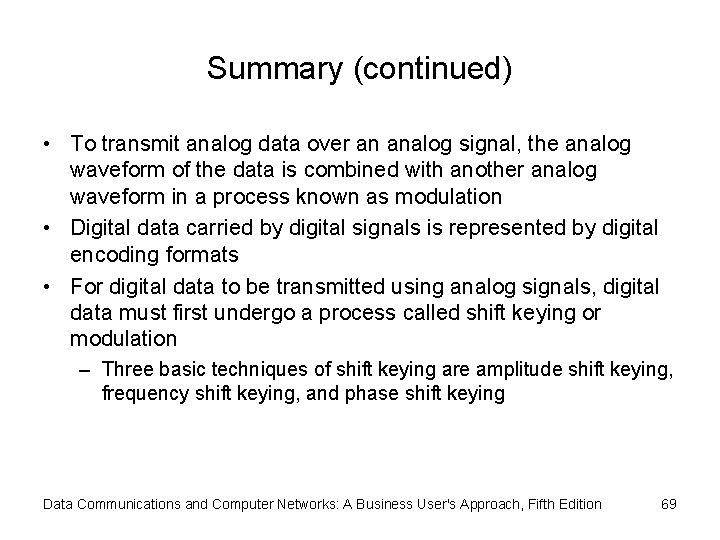 Summary (continued)

• To transmit analog data over an analog signal, the analog waveform of the data is combined with another analog waveform in a process known as modulation

• Digital data carried by digital signals is represented by digital encoding formats

• For digital data to be transmitted using analog signals, digital data must first undergo a process called shift keying or modulation

– Three basic techniques of shift keying are amplitude shift keying, frequency shift keying, and phase shift keying

Data Communications and Computer Networks: A Business User's Approach, Fifth Edition 69